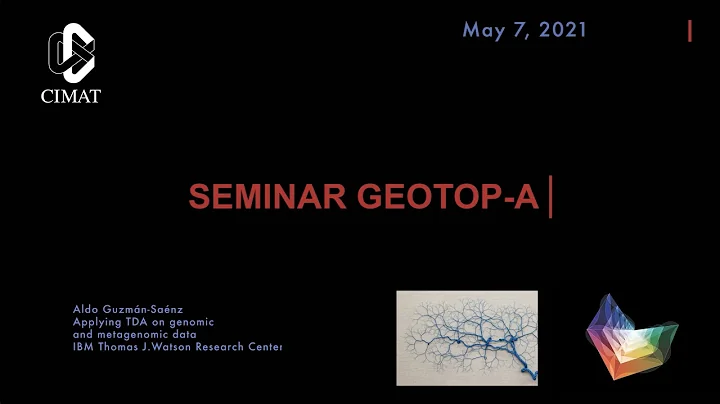 CIMAT

May 7, 2021

SEMINAR GEOTOP-A

Aldo Guzmán-Saénz
Applying TDA on genomic and metagenomic data
IBM Thomas J.Watson Research Center